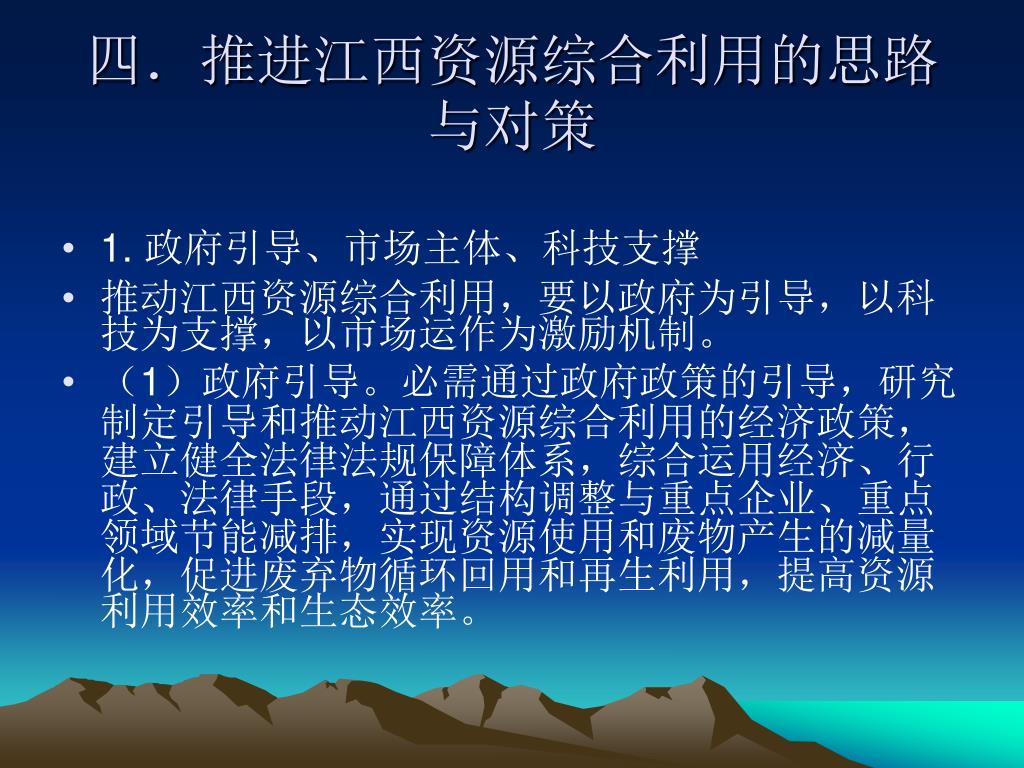 四．推进江西资源综合利用的思路与对策

• 1. 政府引导、市场主体、科技支撑
• 推动江西资源综合利用，要以政府为引导，以科技为支撑，以市场运作为激励机制。
• （1）政府引导。必需通过政府政策的引导，研究制定引导和推动江西资源综合利用的经济政策，建立健全法律法规保障体系，综合运用经济、行政、法律手段，通过结构调整与重点企业、重点领域节能减排，实现资源使用和废物产生的减量化，促进废弃物循环回用和再生利用，提高资源利用效率和生态效率。